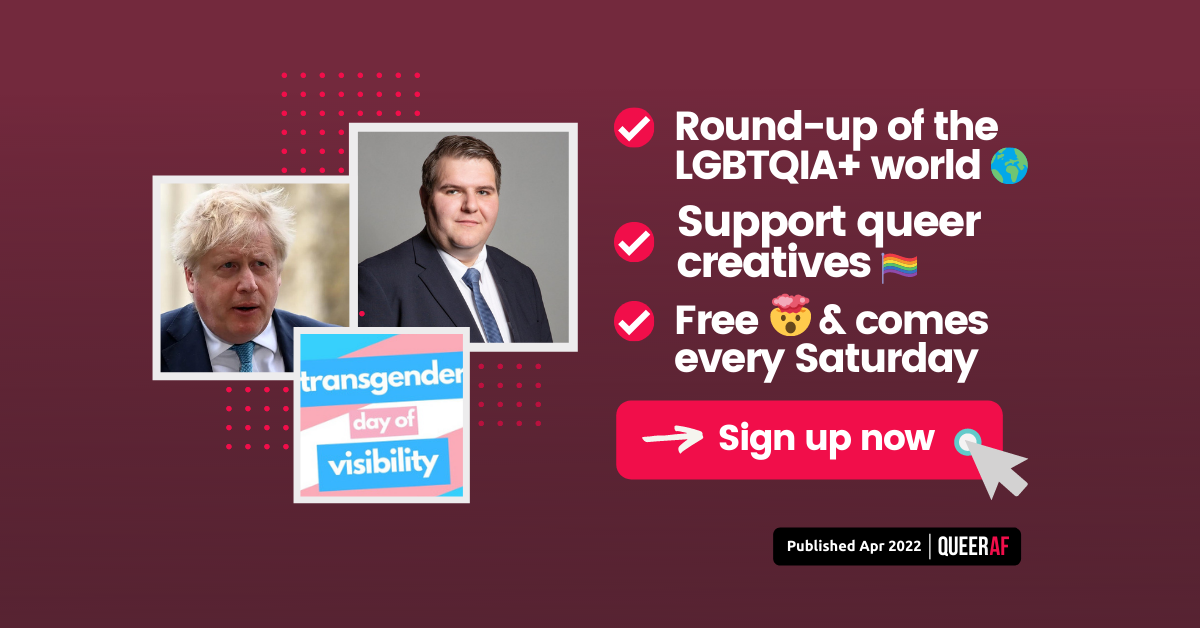 transgender day of visibility

Round-up of the LGBTQIA+ world 🌎

Support queer creatives 🏳️‍🌈

Free 🤯 & comes every Saturday

Sign up now

Published Apr 2022 | QUEERAF